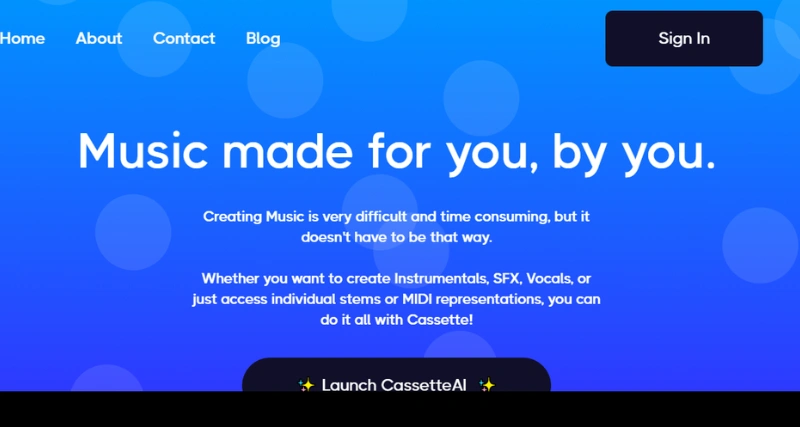 Home About Contact Blog

Sign In

Music made for you, by you.

Creating Music is very difficult and time consuming, but it doesn't have to be that way.

Whether you want to create Instrumentals, SFX, Vocals, or just access individual stems or MIDI representations, you can do it all with Cassette!

✨ Launch CassetteAI ✨